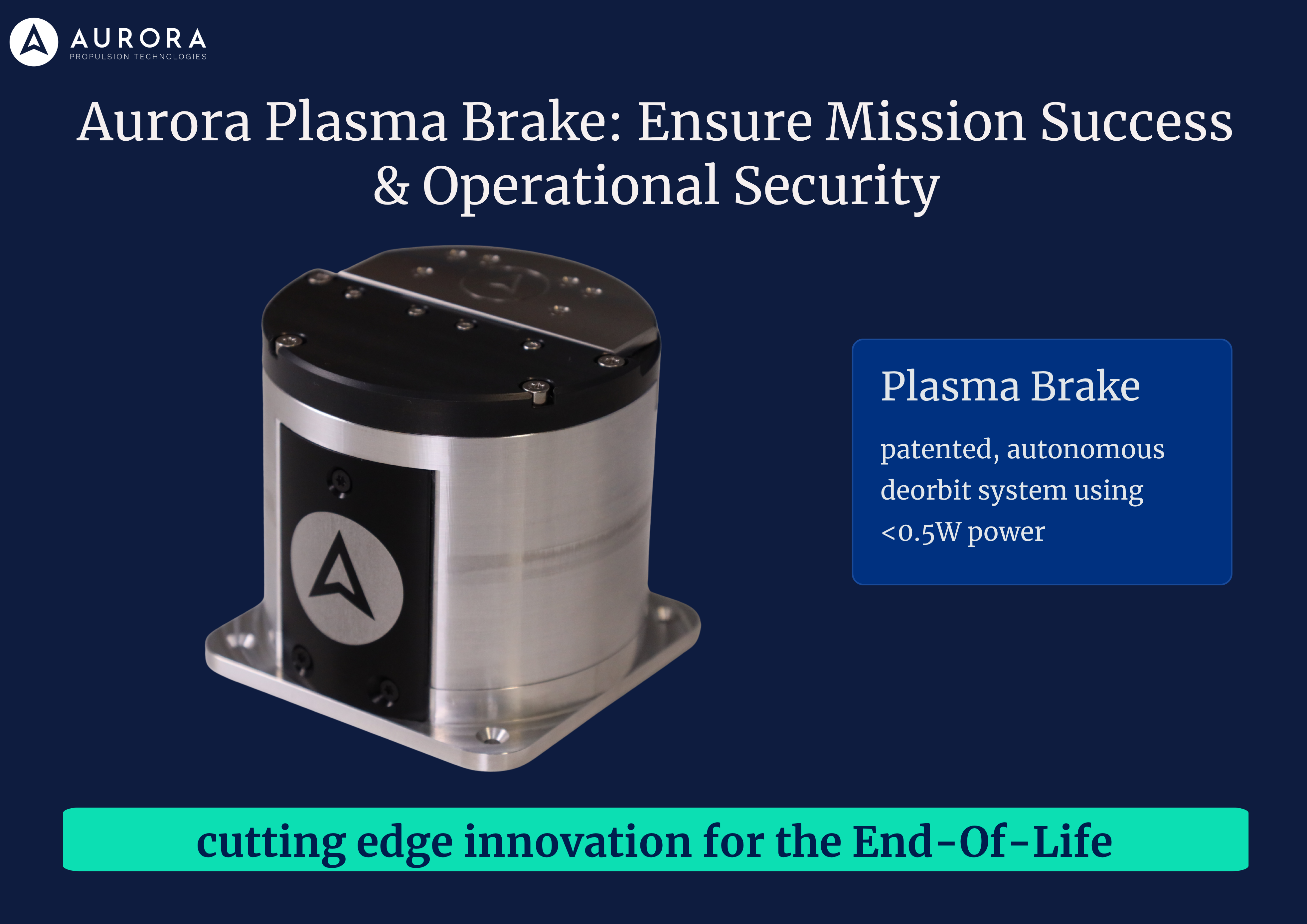 AURORA
PROPULSION TECHNOLOGIES

Aurora Plasma Brake: Ensure Mission Success & Operational Security

Plasma Brake

patented, autonomous deorbit system using <0.5W power

cutting edge innovation for the End-Of-Life